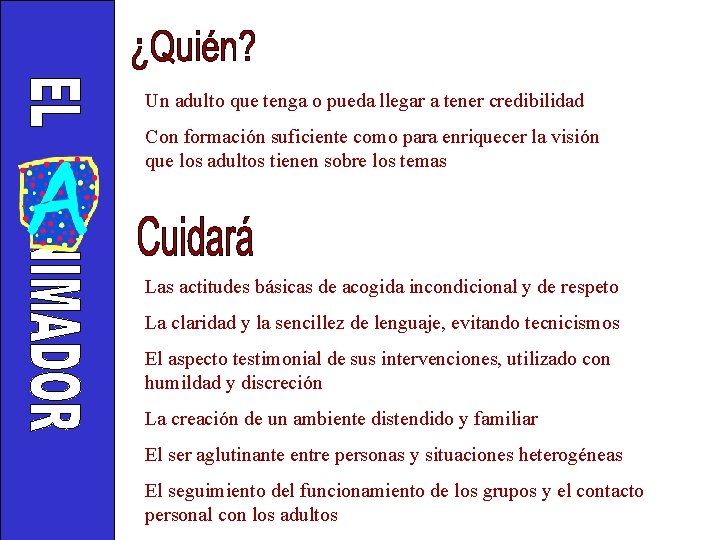 EL ANIMADOR

¿Quién?

Un adulto que tenga o pueda llegar a tener credibilidad

Con formación suficiente como para enriquecer la visión que los adultos tienen sobre los temas

Cuidará

Las actitudes básicas de acogida incondicional y de respeto

La claridad y la sencillez de lenguaje, evitando tecnicismos

El aspecto testimonial de sus intervenciones, utilizado con humildad y discreción

La creación de un ambiente distendido y familiar

El ser aglutinante entre personas y situaciones heterogéneas

El seguimiento del funcionamiento de los grupos y el contacto personal con los adultos